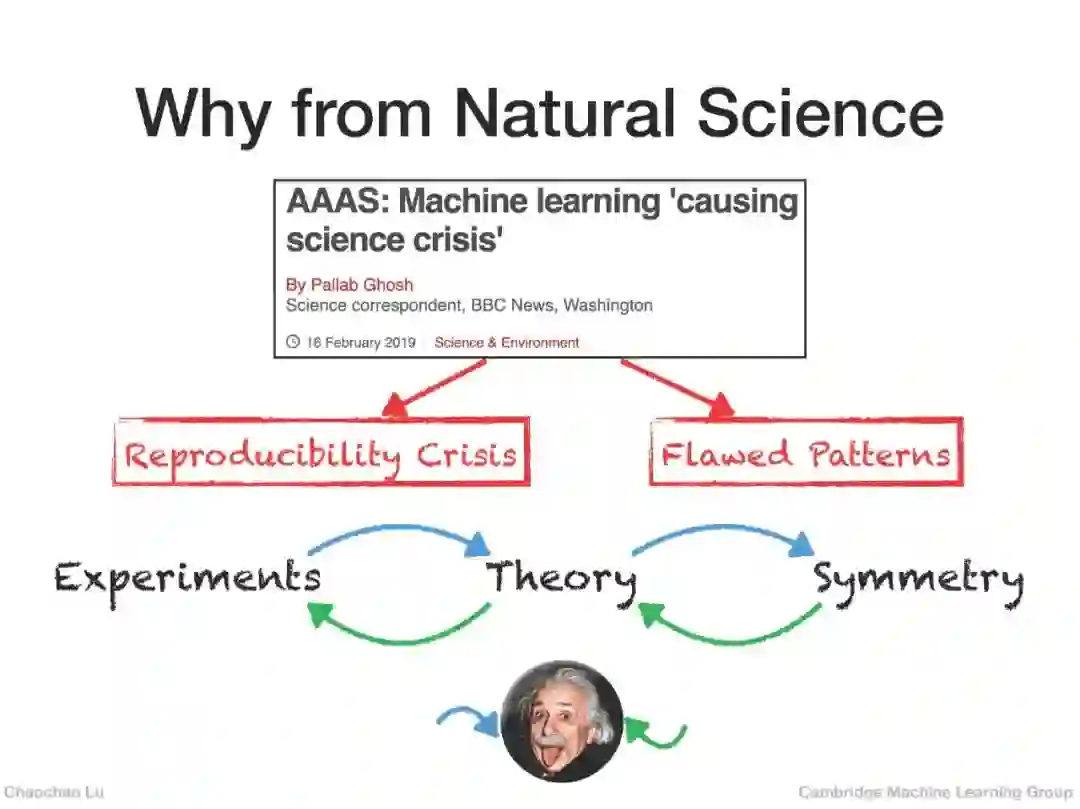 Why from Natural Science

AAAS: Machine learning 'causing science crisis'

By Pallab Ghosh
Science correspondent, BBC News, Washington

16 February 2019 | Science & Environment

Reproducibility Crisis

Flawed Patterns

Experiments

Theory

Symmetry

Chaochao Lu

Cambridge Machine Learning Group